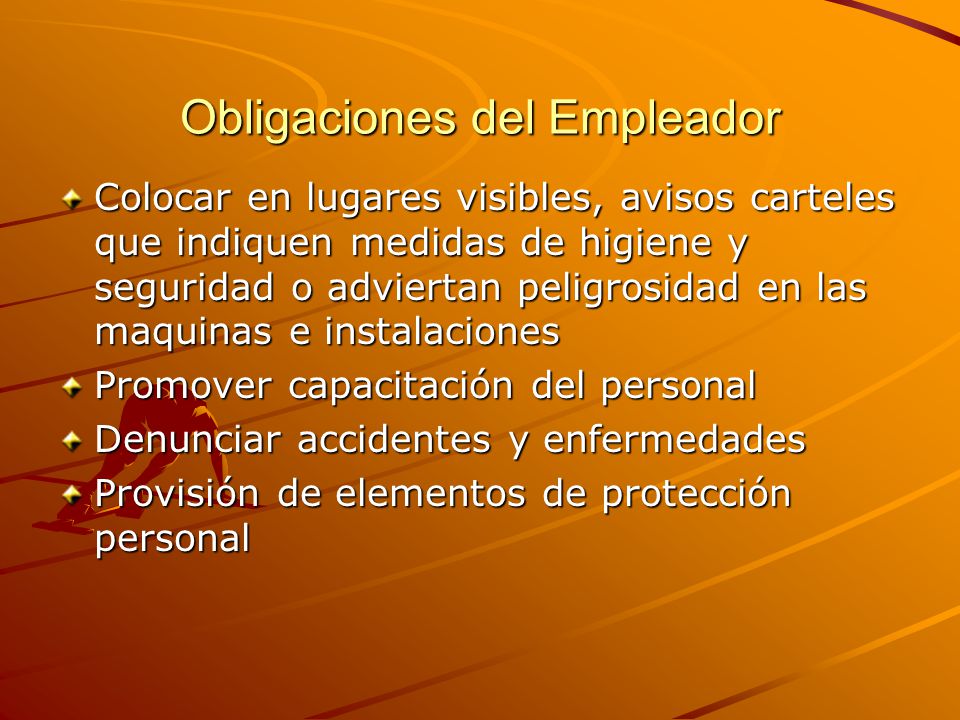 Obligaciones del Empleador

Colocar en lugares visibles, avisos carteles que indiquen medidas de higiene y seguridad o adviertan peligrosidad en las maquinas e instalaciones

Promover capacitación del personal

Denunciar accidentes y enfermedades

Provisión de elementos de protección personal